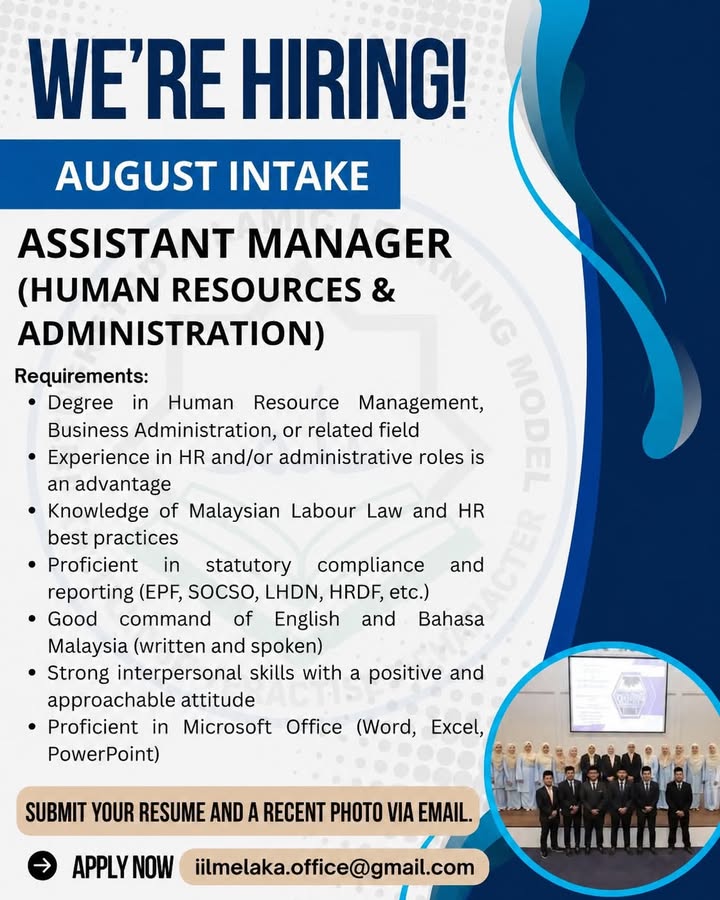 WE'RE HIRING!

AUGUST INTAKE

ASSISTANT MANAGER (HUMAN RESOURCES & ADMINISTRATION)

Requirements:
• Degree in Human Resource Management, Business Administration, or related field
• Experience in HR and/or administrative roles is an advantage
• Knowledge of Malaysian Labour Law and HR best practices
• Proficient in statutory compliance and reporting (EPF, SOCSO, LHDN, HRDF, etc.)
• Good command of English and Bahasa Malaysia (written and spoken)
• Strong interpersonal skills with a positive and approachable attitude
• Proficient in Microsoft Office (Word, Excel, PowerPoint)

SUBMIT YOUR RESUME AND A RECENT PHOTO VIA EMAIL.

APPLY NOW iilmelaka.office@gmail.com